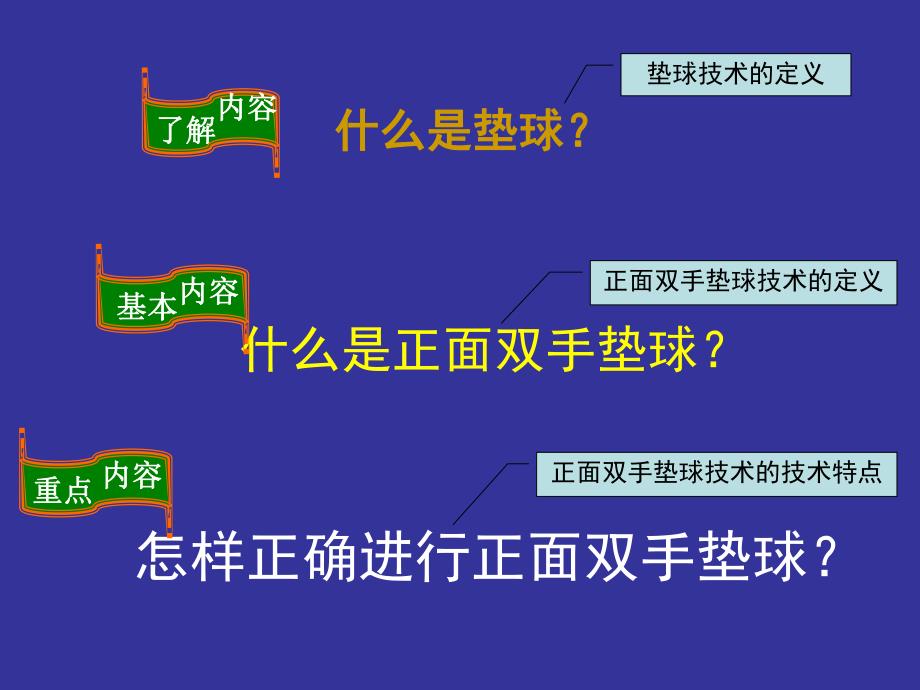 了解内容

什么是垫球？

垫球技术的定义

基本内容

什么是正面双手垫球？

正面双手垫球技术的定义

重点内容

怎样正确进行正面双手垫球？

正面双手垫球技术的技术特点